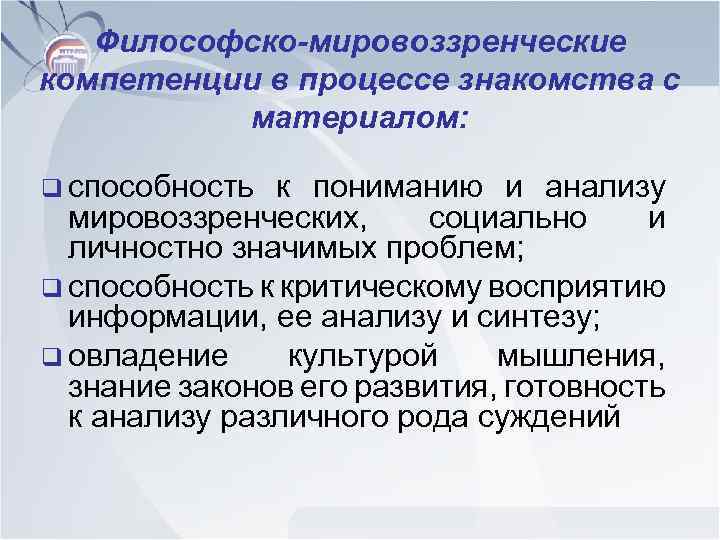 Философско-мировоззренческие компетенции в процессе знакомства с материалом:

❑ способность к пониманию и анализу мировоззренческих, социально и личностно значимых проблем;

❑ способность к критическому восприятию информации, ее анализу и синтезу;

❑ овладение культурой мышления, знание законов его развития, готовность к анализу различного рода суждений